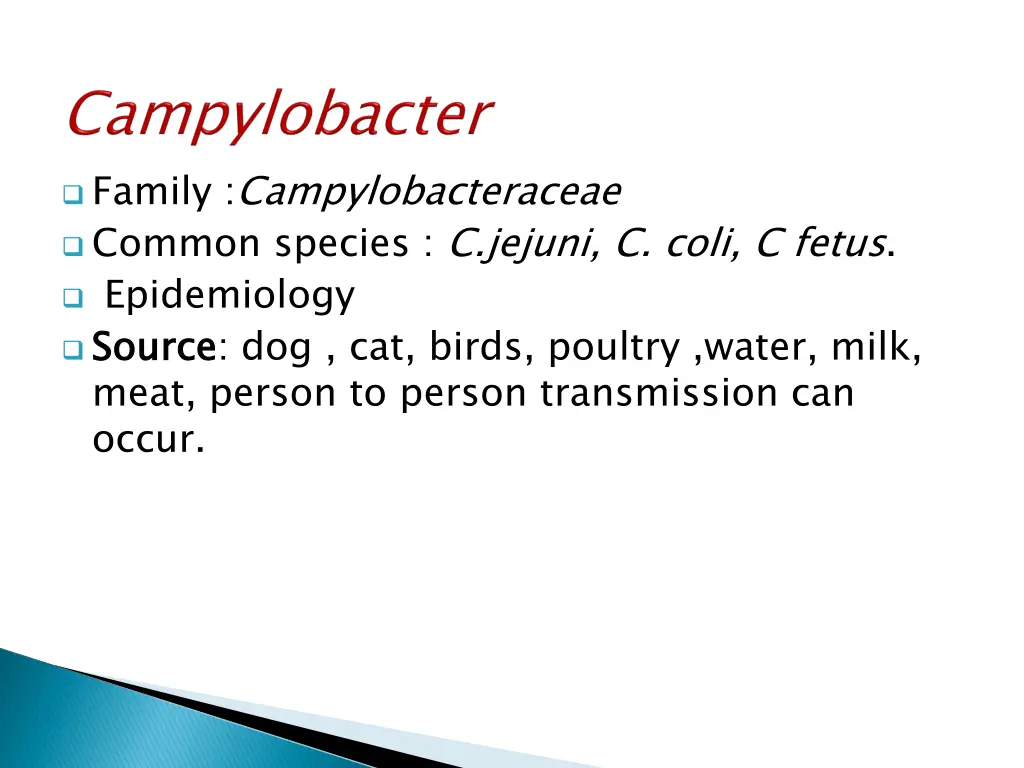 Campylobacter

Family :Campylobacteraceae

Common species : C.jejuni, C. coli, C fetus.

Epidemiology

Source: dog , cat, birds, poultry ,water, milk, meat, person to person transmission can occur.